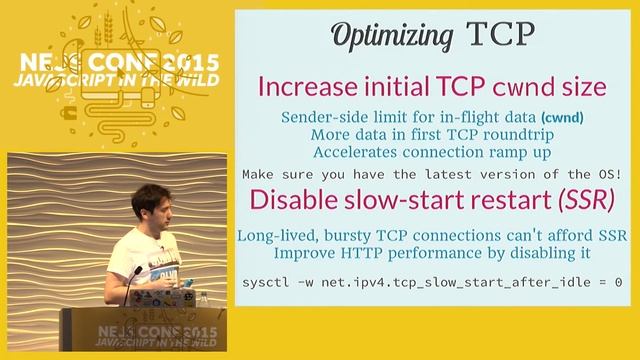 NEJS CONF 2015
JAVASCRIPT IN THE WILD

Optimizing TCP

Increase initial TCP cwnd size

Sender-side limit for in-flight data (cwnd)
More data in first TCP roundtrip
Accelerates connection ramp up

Make sure you have the latest version of the OS!

Disable slow-start restart (SSR)

Long-lived, bursty TCP connections can't afford SSR
Improve HTTP performance by disabling it

sysctl -w net.ipv4.tcp_slow_start_after_idle = 0

NEJS CONF 2015
JAVASCRIPT IN THE WILD